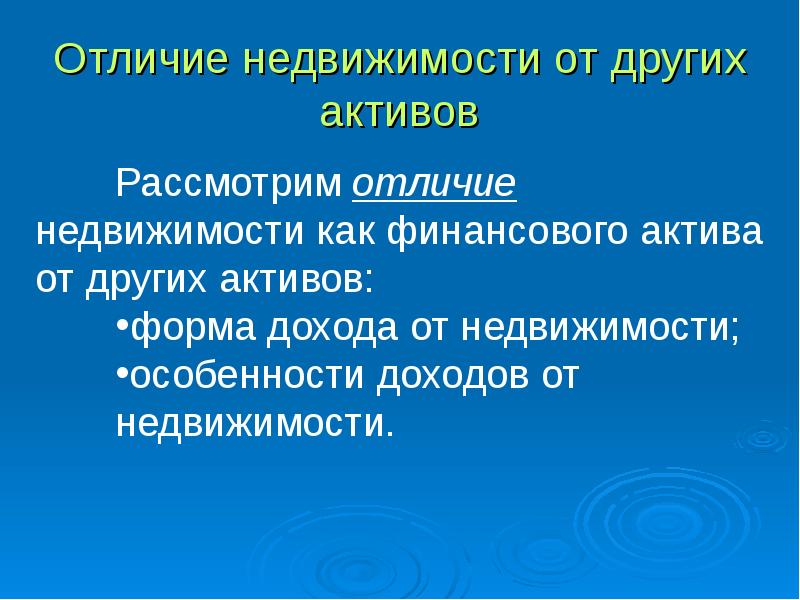 Отличие недвижимости от других активов

Рассмотрим отличие недвижимости как финансового актива от других активов:

•форма дохода от недвижимости;
•особенности доходов от недвижимости.